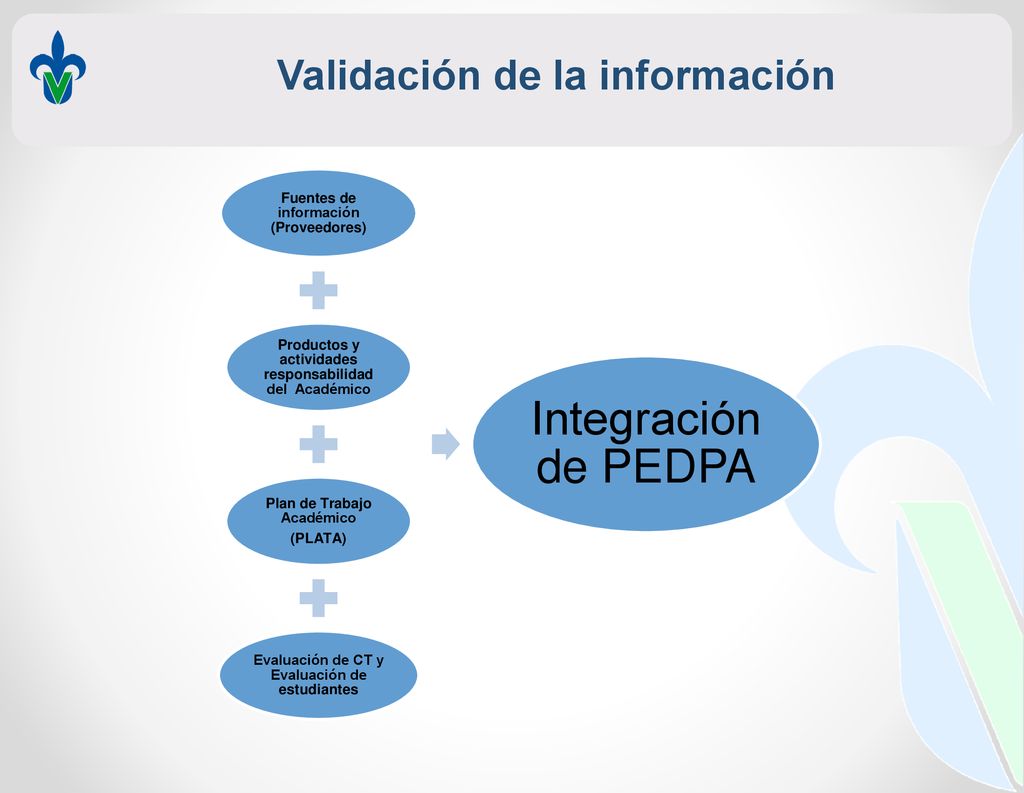 Validación de la información

Fuentes de información (Proveedores)

Productos y actividades responsabilidad del Académico

Plan de Trabajo Académico (PLATA)

Evaluación de CT y Evaluación de estudiantes

Integración de PEDPA